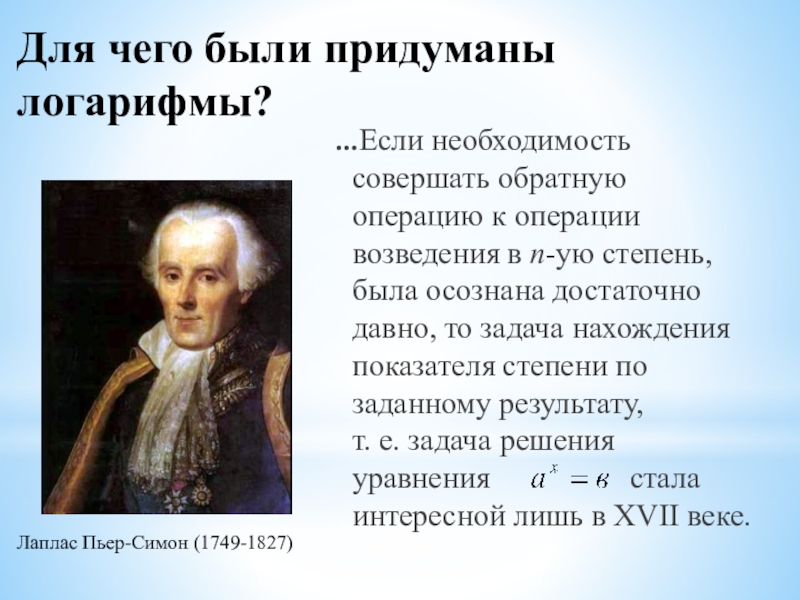 Для чего были придуманы логарифмы?

...Если необходимость совершать обратную операцию к операции возведения в $n$-ую степень, была осознана достаточно давно, то задача нахождения показателя степени по заданному результату, т. е. задача решения уравнения $a^x = в$ стала интересной лишь в XVII веке.

Лаплас Пьер-Симон (1749-1827)